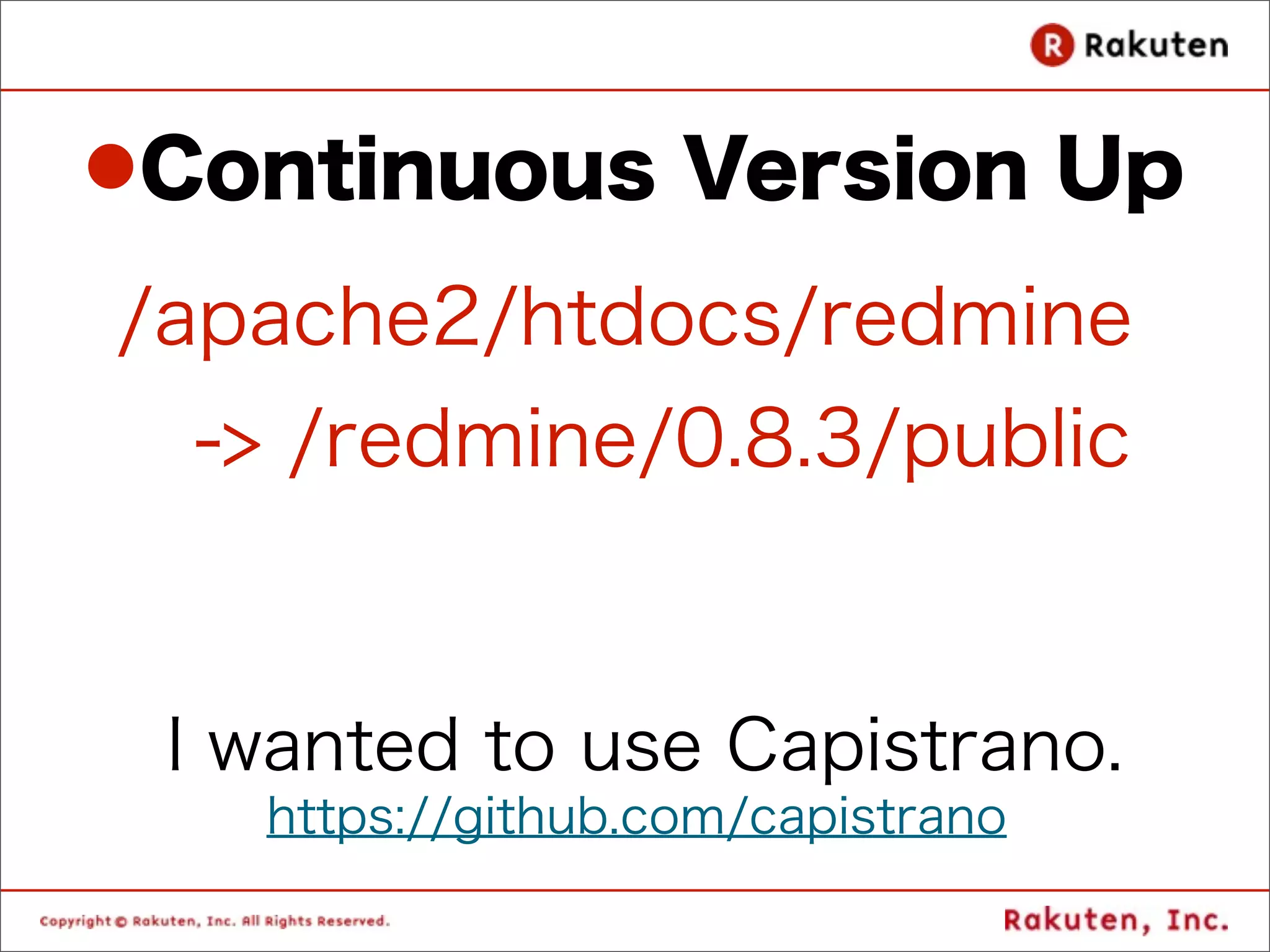 R Rakuten

●Continuous Version Up

/apache2/htdocs/redmine

-> /redmine/0.8.3/public

I wanted to use Capistrano.
https://github.com/capistrano

Copyright © Rakuten, Inc. All Rights Reserved.

Rakuten, Inc.